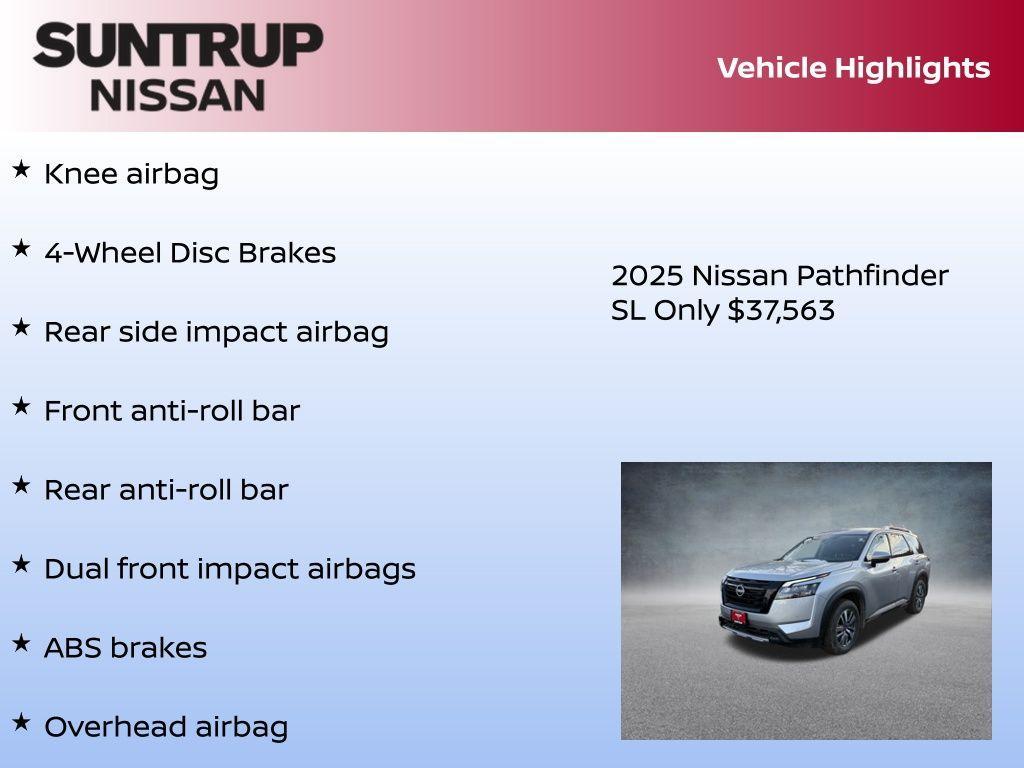 SUNTRUP NISSAN

Vehicle Highlights

★ Knee airbag

★ 4-Wheel Disc Brakes

★ Rear side impact airbag

★ Front anti-roll bar

★ Rear anti-roll bar

★ Dual front impact airbags

★ ABS brakes

★ Overhead airbag

2025 Nissan Pathfinder SL Only $37,563